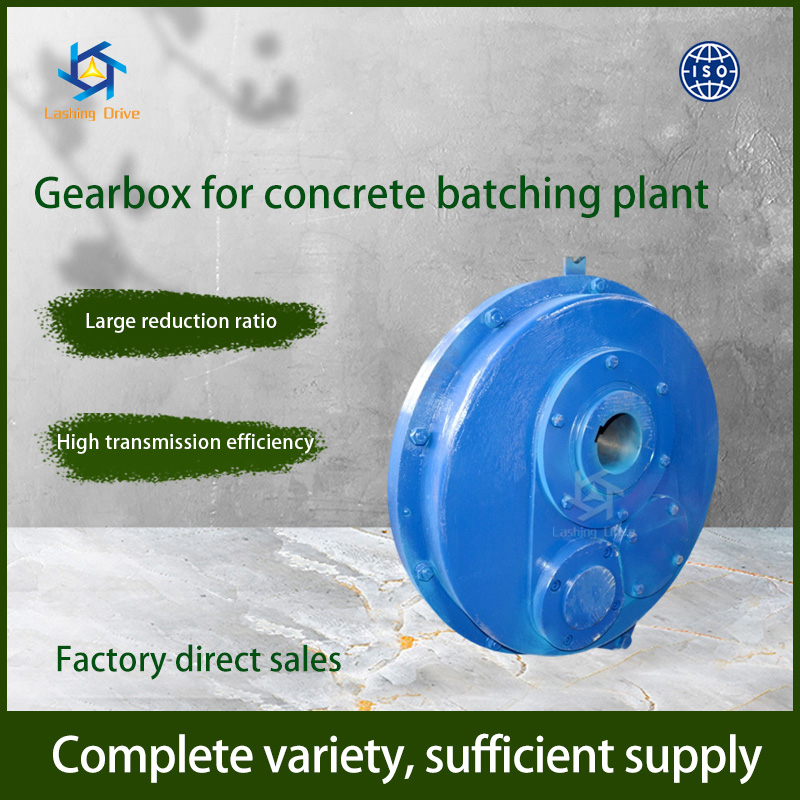 Lashing Drive

ISO

Gearbox for concrete batching plant

Large reduction ratio

High transmission efficiency

Lashing Drive

Factory direct sales

Complete variety, sufficient supply